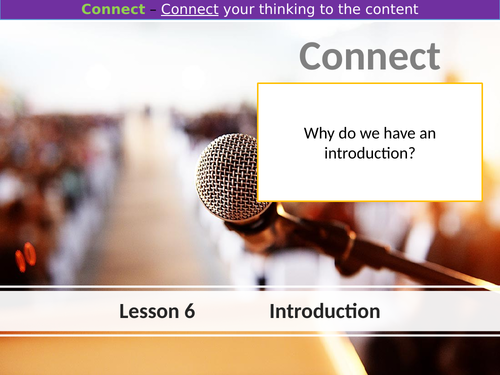 Connect – Connect your thinking to the content

Connect

Why do we have an introduction?

Lesson 6 Introduction